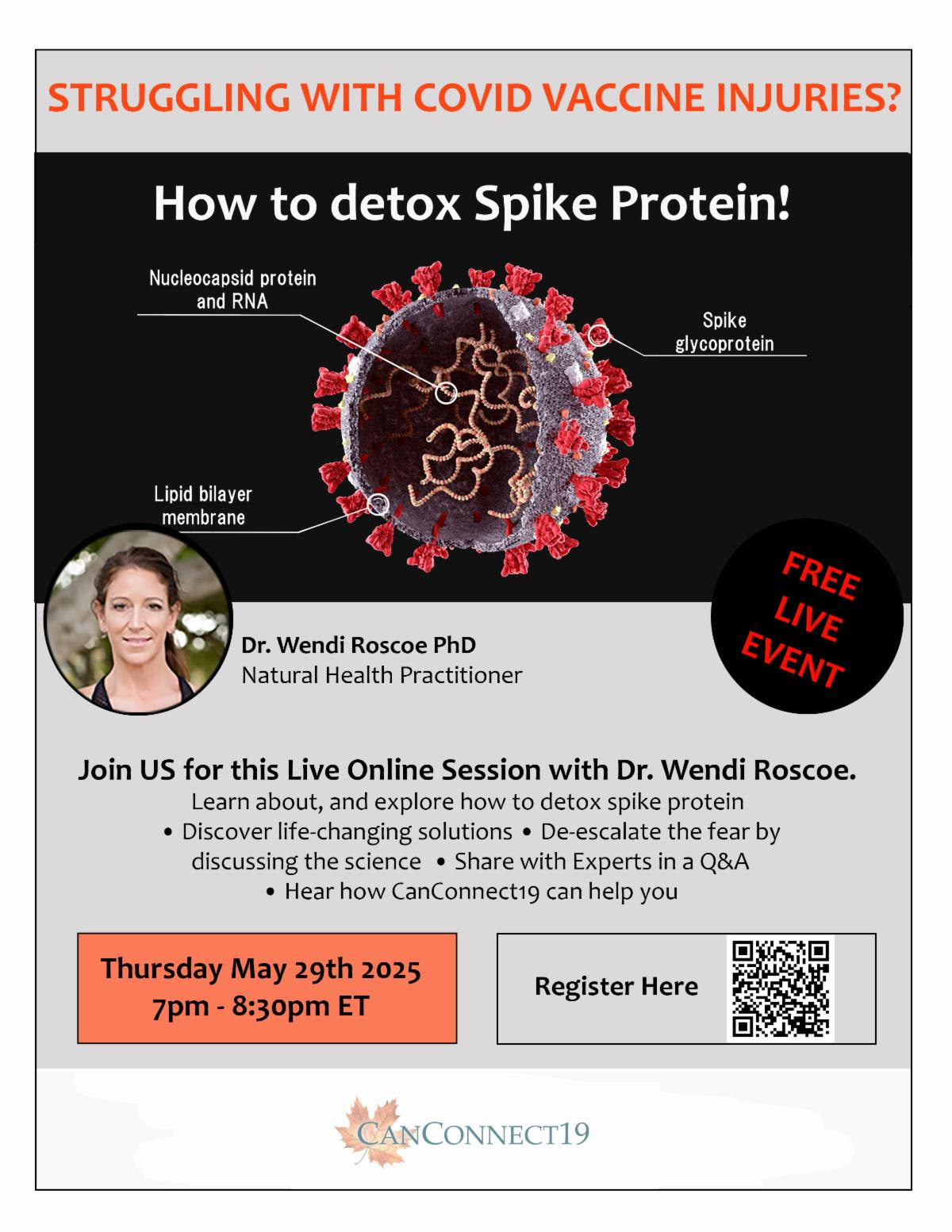 STRUGGLING WITH COVID VACCINE INJURIES?

How to detox Spike Protein!

Nucleocapsid protein and RNA

Spike glycoprotein

Lipid bilayer membrane

FREE LIVE EVENT

Dr. Wendi Roscoe PhD
Natural Health Practitioner

Join US for this Live Online Session with Dr. Wendi Roscoe.
Learn about, and explore how to detox spike protein
• Discover life-changing solutions • De-escalate the fear by discussing the science • Share with Experts in a Q&A
• Hear how CanConnect19 can help you

Thursday May 29th 2025
7pm - 8:30pm ET

Register Here

CANCONNECT19